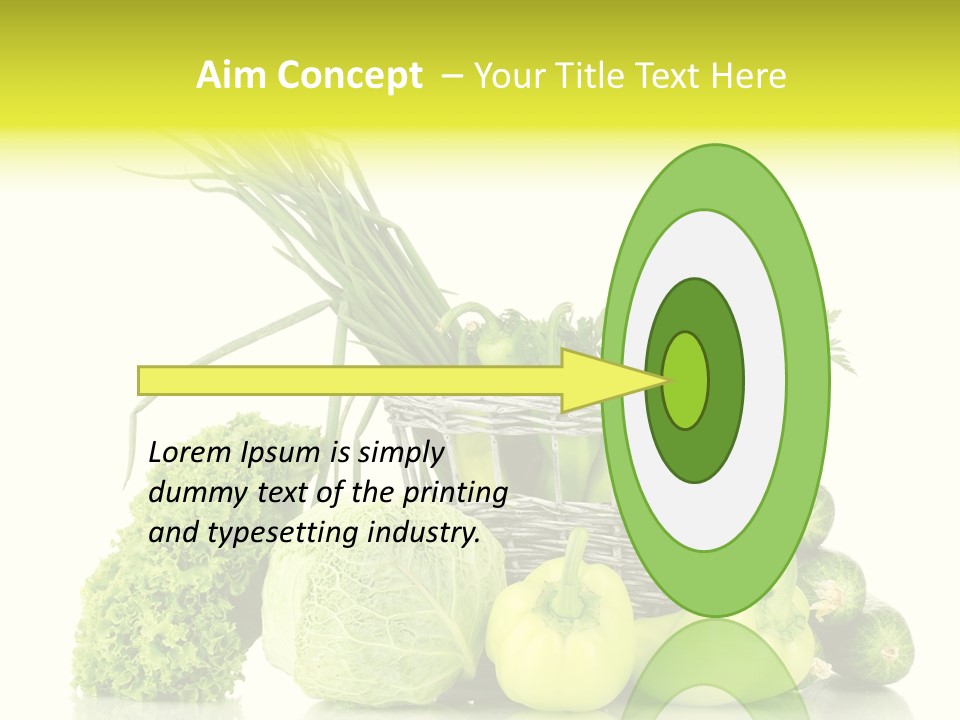 Aim Concept – Your Title Text Here

Lorem Ipsum is simply dummy text of the printing and typesetting industry.